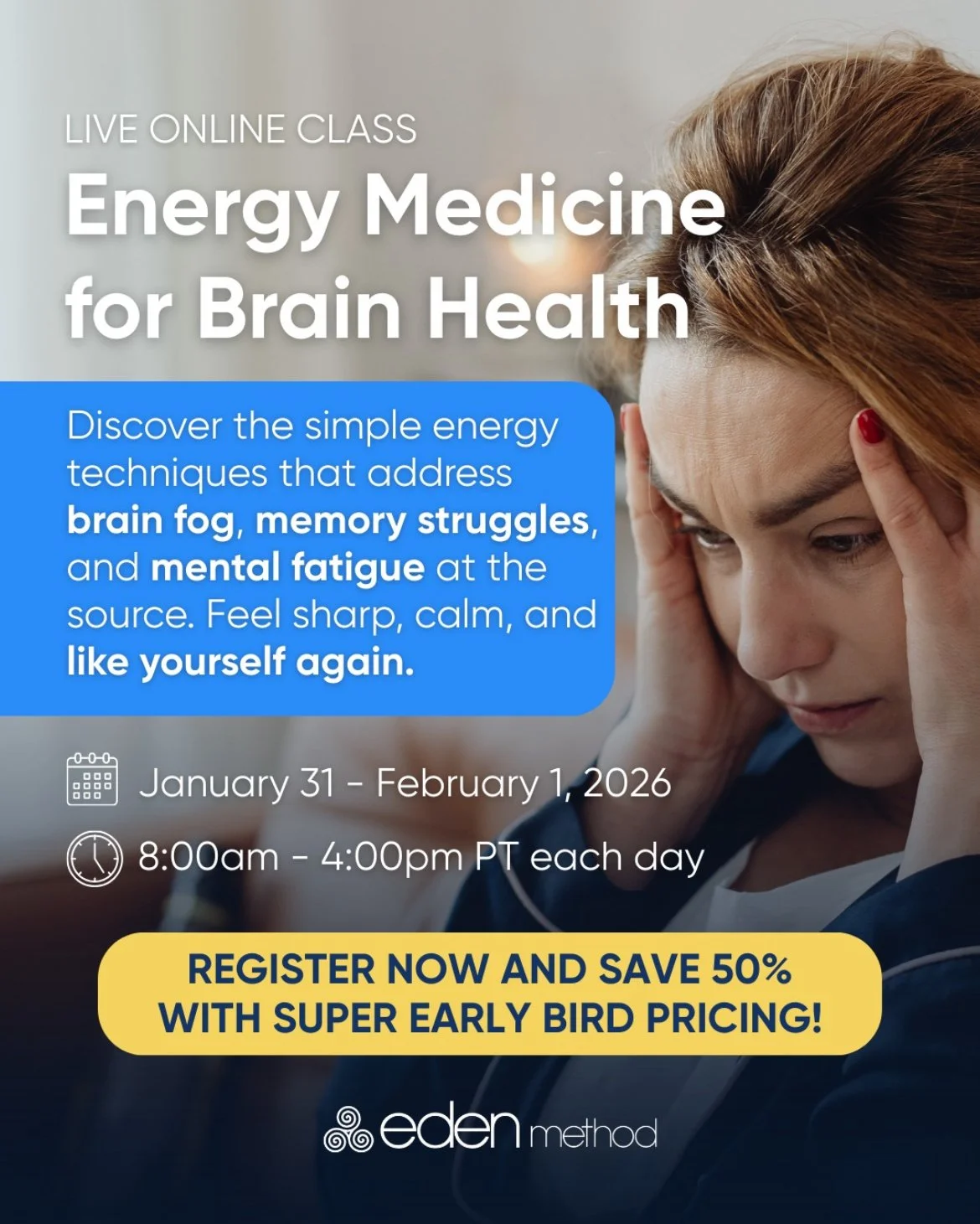 LIVE ONLINE CLASS

Energy Medicine for Brain Health

Discover the simple energy techniques that address brain fog, memory struggles, and mental fatigue at the source. Feel sharp, calm, and like yourself again.

January 31 - February 1, 2026

8:00am - 4:00pm PT each day

REGISTER NOW AND SAVE 50% WITH SUPER EARLY BIRD PRICING!

eden method